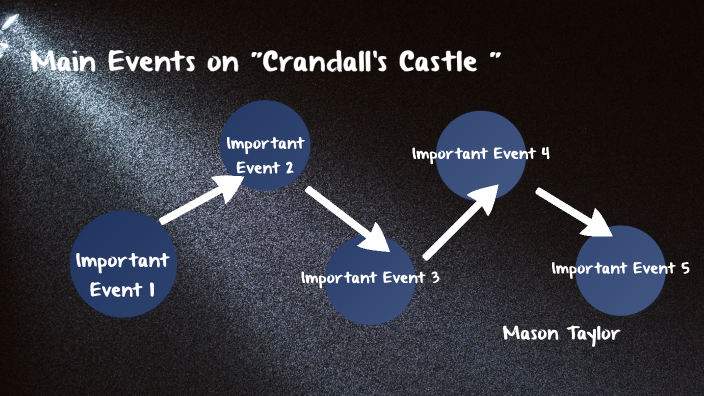 Main Events on "Crandall's Castle "

Important Event 1

Important Event 2

Important Event 3

Important Event 4

Important Event 5

Mason Taylor